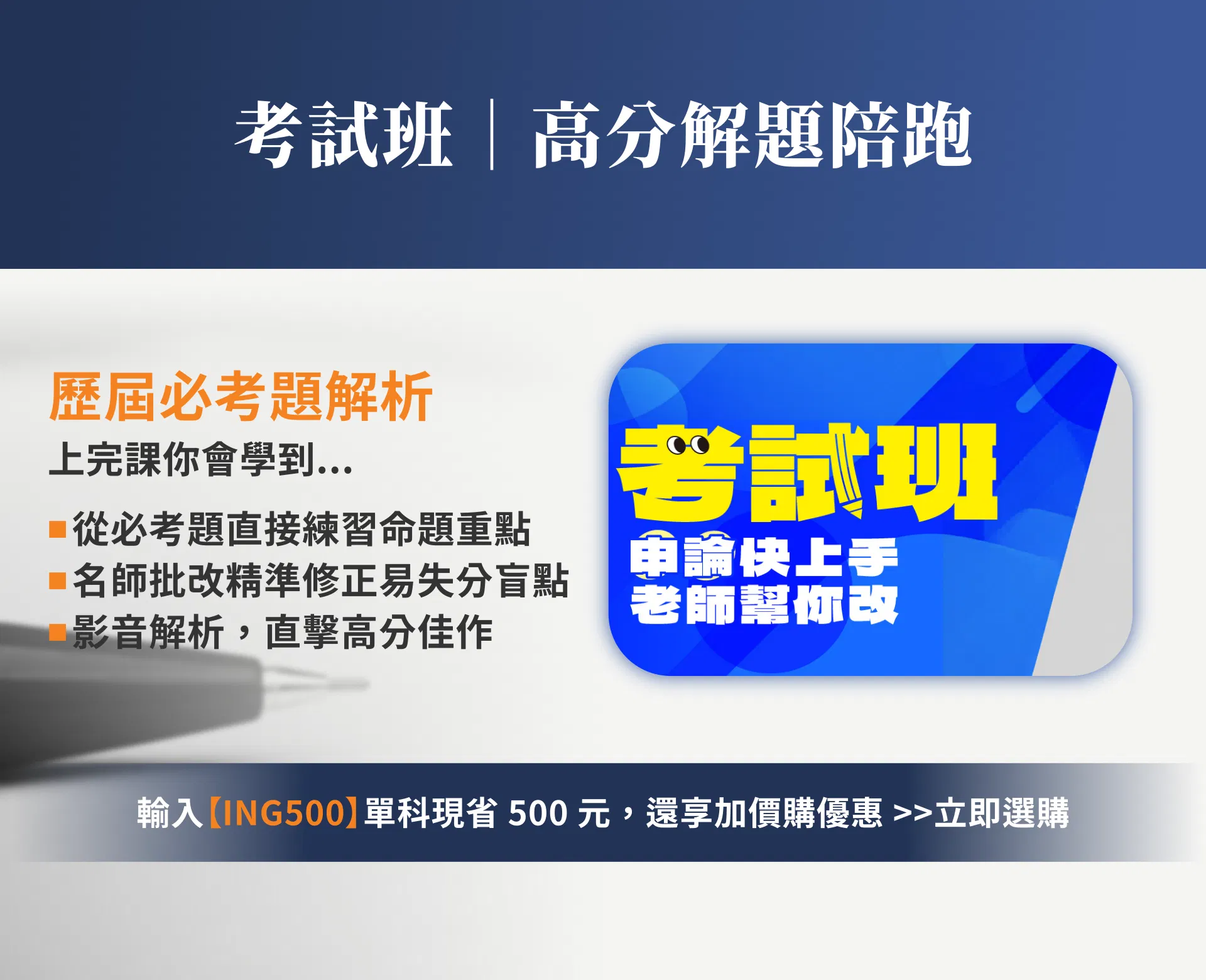 考試班｜高分解題陪跑

歷屆必考題解析

上完課你會學到...

■從必考題直接練習命題重點
■名師批改精準修正易失分盲點
■影音解析，直擊高分佳作

考試班

申論快上手
老師幫你改

輸入【ING500】單科現省 500 元，還享加價購優惠 >>立即選購